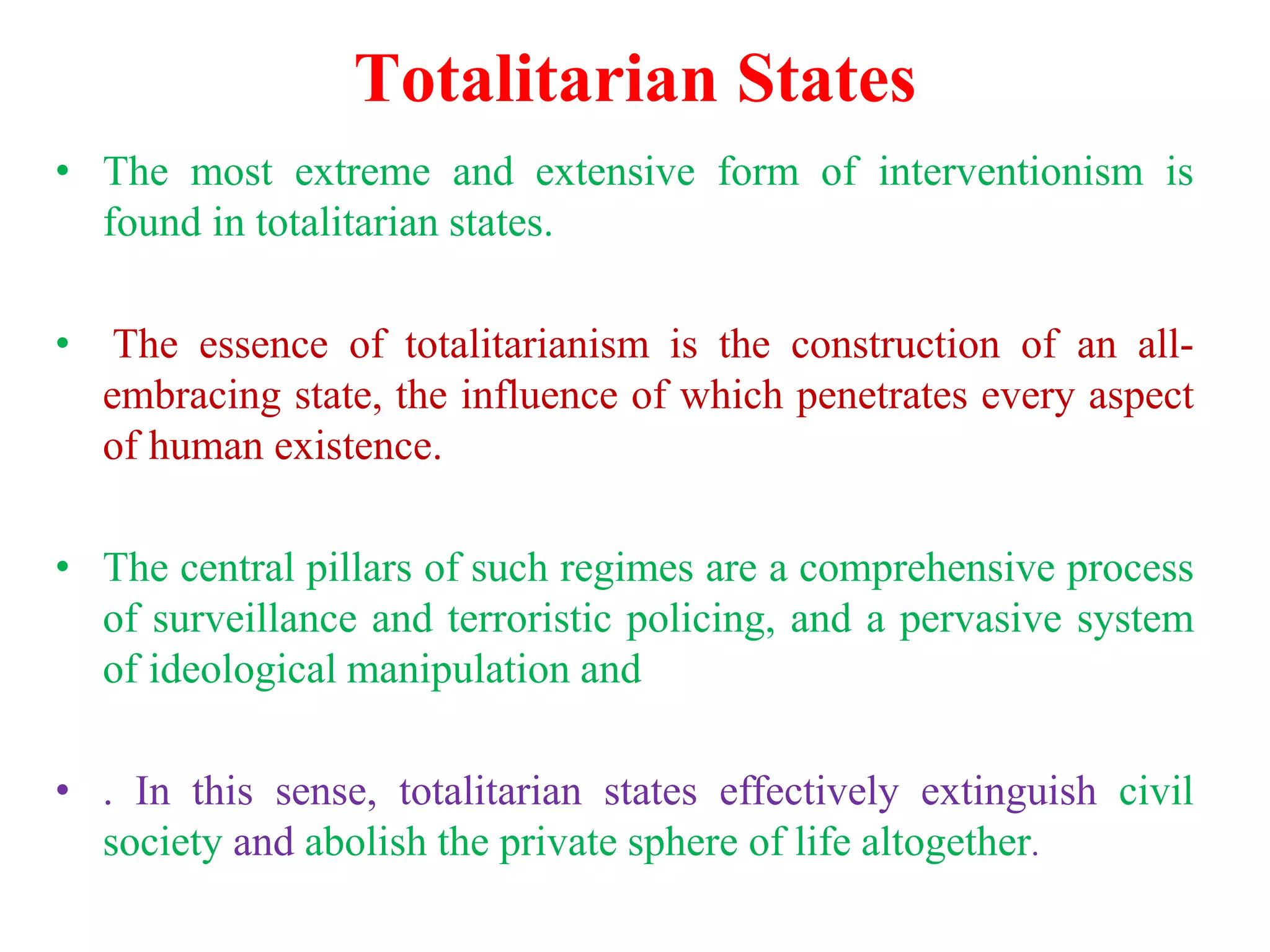 Totalitarian States

• The most extreme and extensive form of interventionism is found in totalitarian states.

• The essence of totalitarianism is the construction of an all-embracing state, the influence of which penetrates every aspect of human existence.

• The central pillars of such regimes are a comprehensive process of surveillance and terroristic policing, and a pervasive system of ideological manipulation and

• . In this sense, totalitarian states effectively extinguish civil society and abolish the private sphere of life altogether.